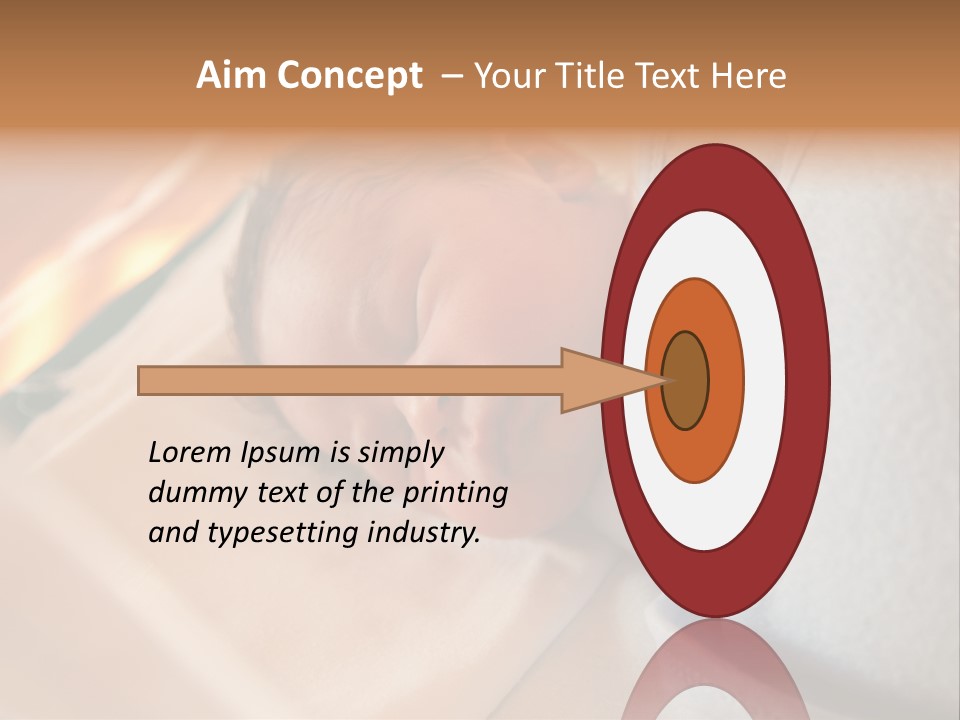 Aim Concept – Your Title Text Here

Lorem Ipsum is simply dummy text of the printing and typesetting industry.